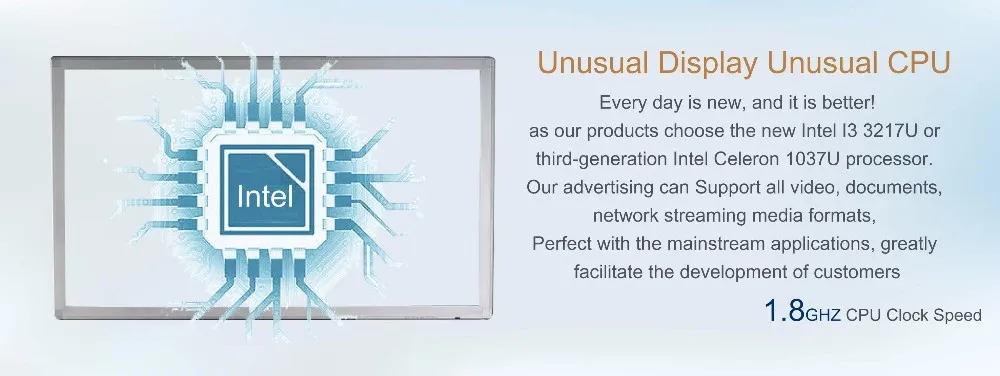 Intel

Unusual Display Unusual CPU

Every day is new, and it is better!
as our products choose the new Intel I3 3217U or third-generation Intel Celeron 1037U processor.
Our advertising can Support all video, documents, network streaming media formats,
Perfect with the mainstream applications, greatly facilitate the development of customers

1.8GHZ CPU Clock Speed